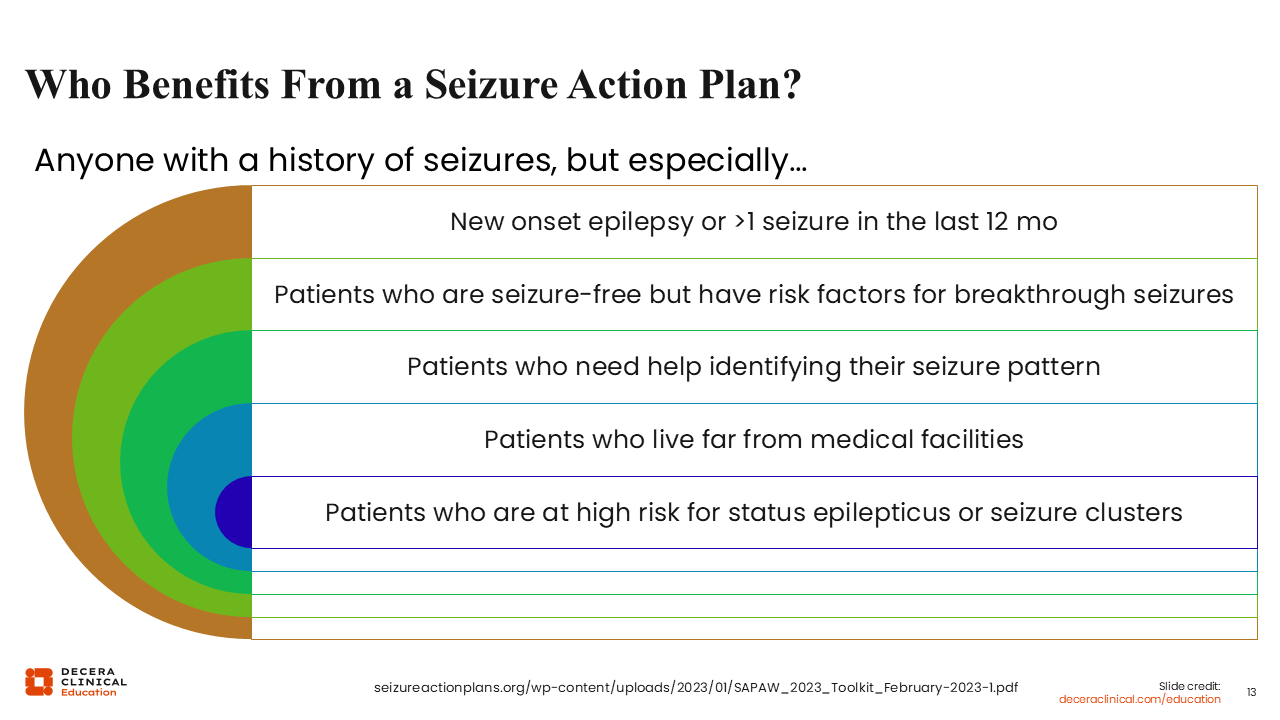 Who Benefits From a Seizure Action Plan?

Anyone with a history of seizures, but especially…

New onset epilepsy or >1 seizure in the last 12 mo

Patients who are seizure-free but have risk factors for breakthrough seizures

Patients who need help identifying their seizure pattern

Patients who live far from medical facilities

Patients who are at high risk for status epilepticus or seizure clusters

DECERA CLINICAL Education

seizureactionplans.org/wp-content/uploads/2023/01/SAPAW_2023_Toolkit_February-2023-1.pdf

Slide credit: deceraclinical.com/education

13